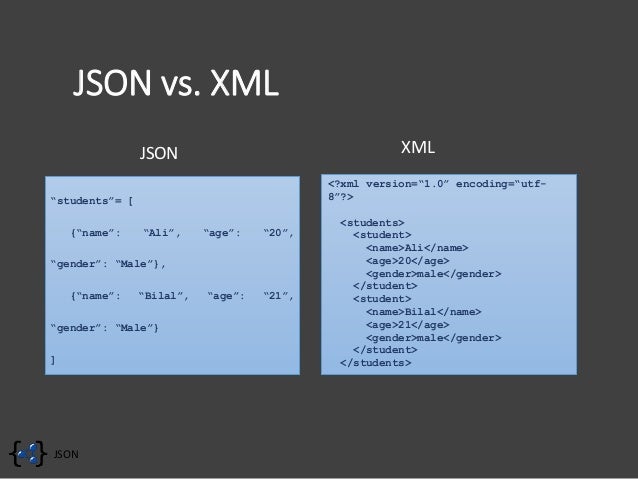 JSON vs. XML

JSON

“students”= [

{“name”: “Ali”, “age”: “20”, “gender”: “Male”},

{“name”: “Bilal”, “age”: “21”, “gender”: “Male”}

]

XML

<?xml version=“1.0” encoding=“utf-8”?>

<students>
<student>
<name>Ali</name>
<age>20</age>
<gender>male</gender>
</student>
<student>
<name>Bilal</name>
<age>21</age>
<gender>male</gender>
</student>
</students>

JSON